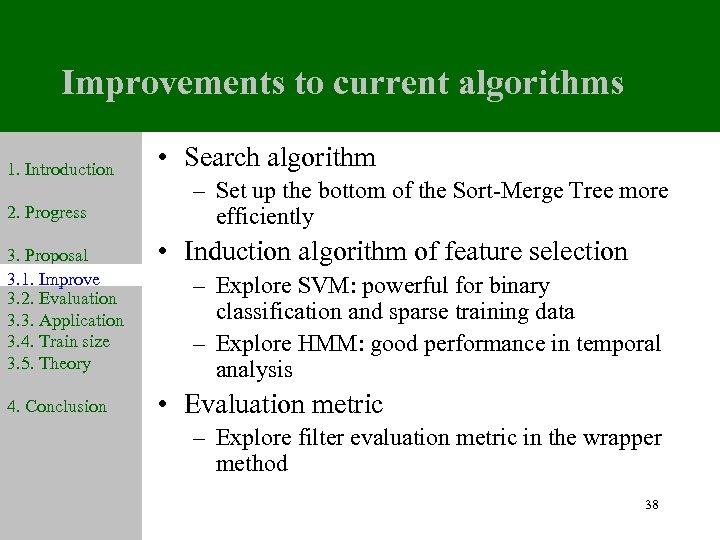 Improvements to current algorithms

1. Introduction

2. Progress

3. Proposal
3.1. Improve
3.2. Evaluation
3.3. Application
3.4. Train size
3.5. Theory

4. Conclusion

• Search algorithm
– Set up the bottom of the Sort-Merge Tree more efficiently
• Induction algorithm of feature selection
– Explore SVM: powerful for binary classification and sparse training data
– Explore HMM: good performance in temporal analysis
• Evaluation metric
– Explore filter evaluation metric in the wrapper method

38